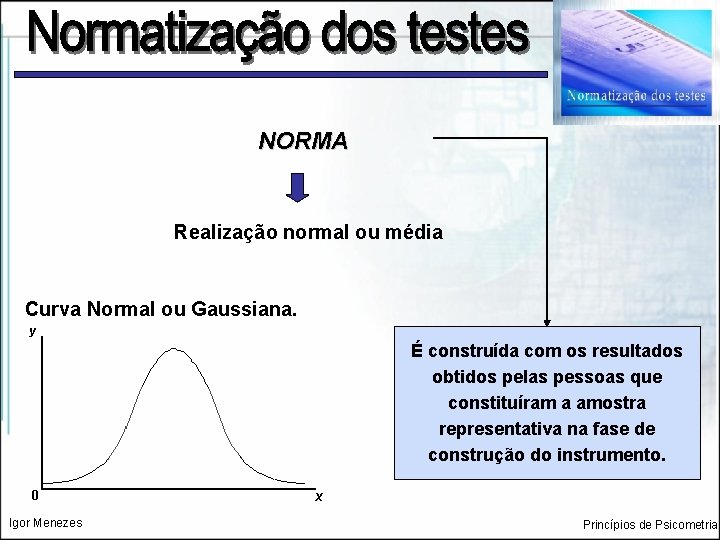 Normatização dos testes

Normatização dos testes

NORMA

Realização normal ou média

Curva Normal ou Gaussiana.

y

0

x

É construída com os resultados obtidos pelas pessoas que constituíram a amostra representativa na fase de construção do instrumento.

Igor Menezes

Princípios de Psicometria